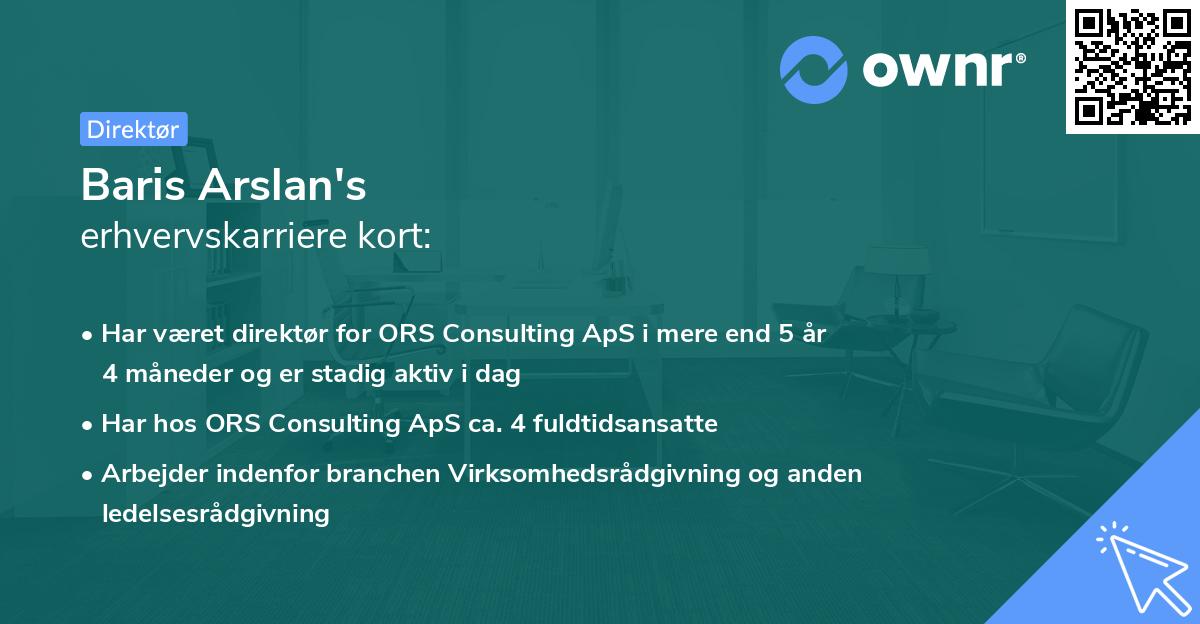 ownr®

Direktør

Baris Arslan's
erhvervskarriere kort:

• Har været direktør for ORS Consulting ApS i mere end 5 år 4 måneder og er stadig aktiv i dag
• Har hos ORS Consulting ApS ca. 4 fuldtidsansatte
• Arbejder indenfor branchen Virksomhedsrådgivning og anden ledelsesrådgivning